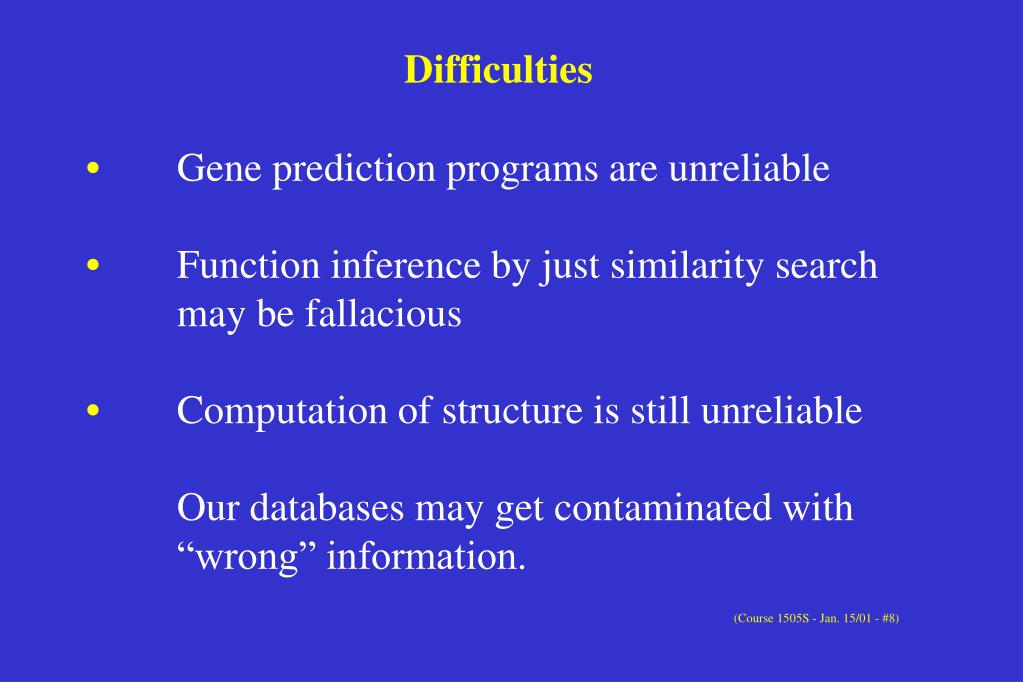 Difficulties

• Gene prediction programs are unreliable

• Function inference by just similarity search may be fallacious

• Computation of structure is still unreliable

Our databases may get contaminated with “wrong” information.

(Course 1505S - Jan. 15/01 - #8)